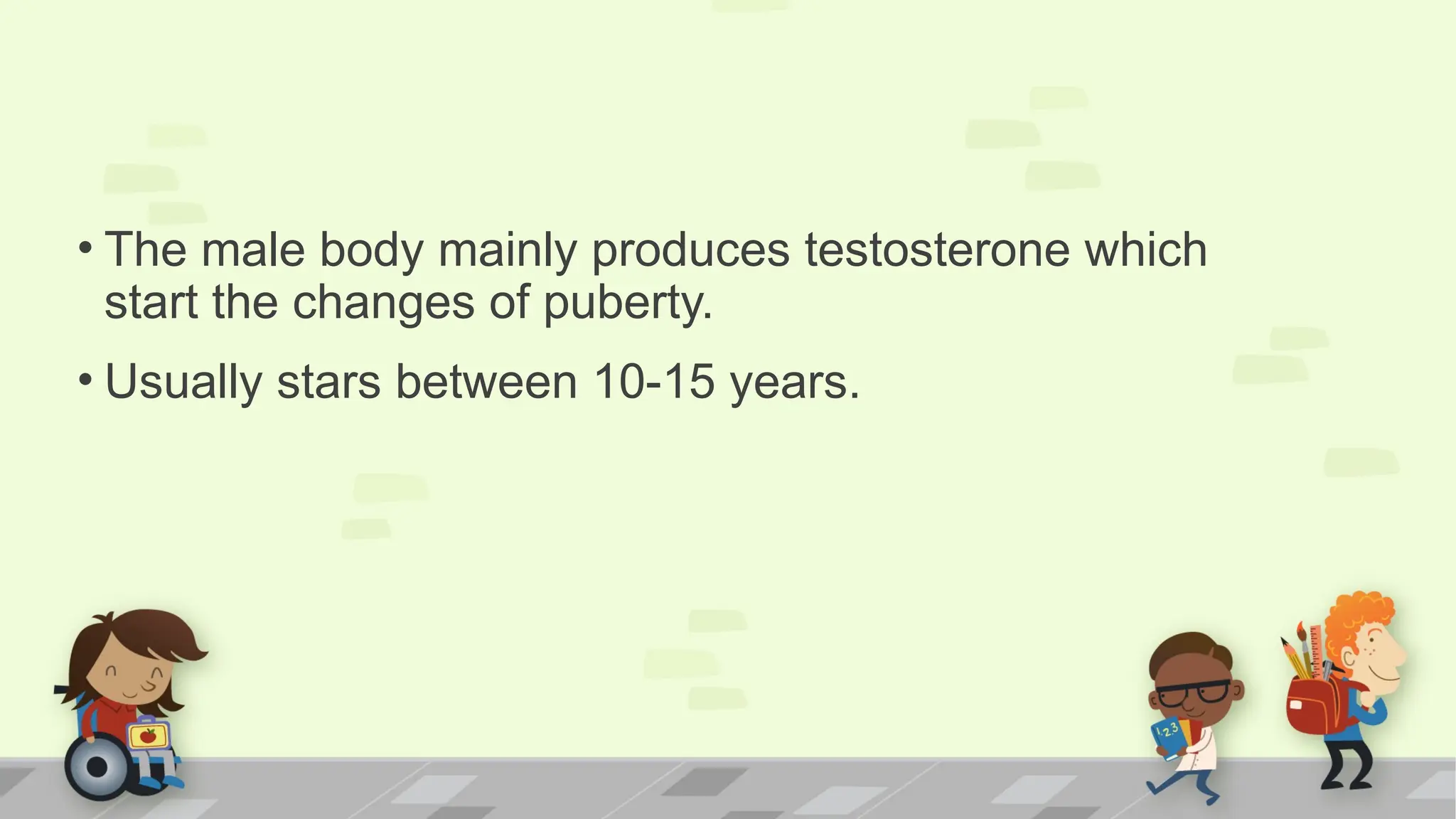 • The male body mainly produces testosterone which start the changes of puberty.

• Usually stars between 10-15 years.

1 2 3